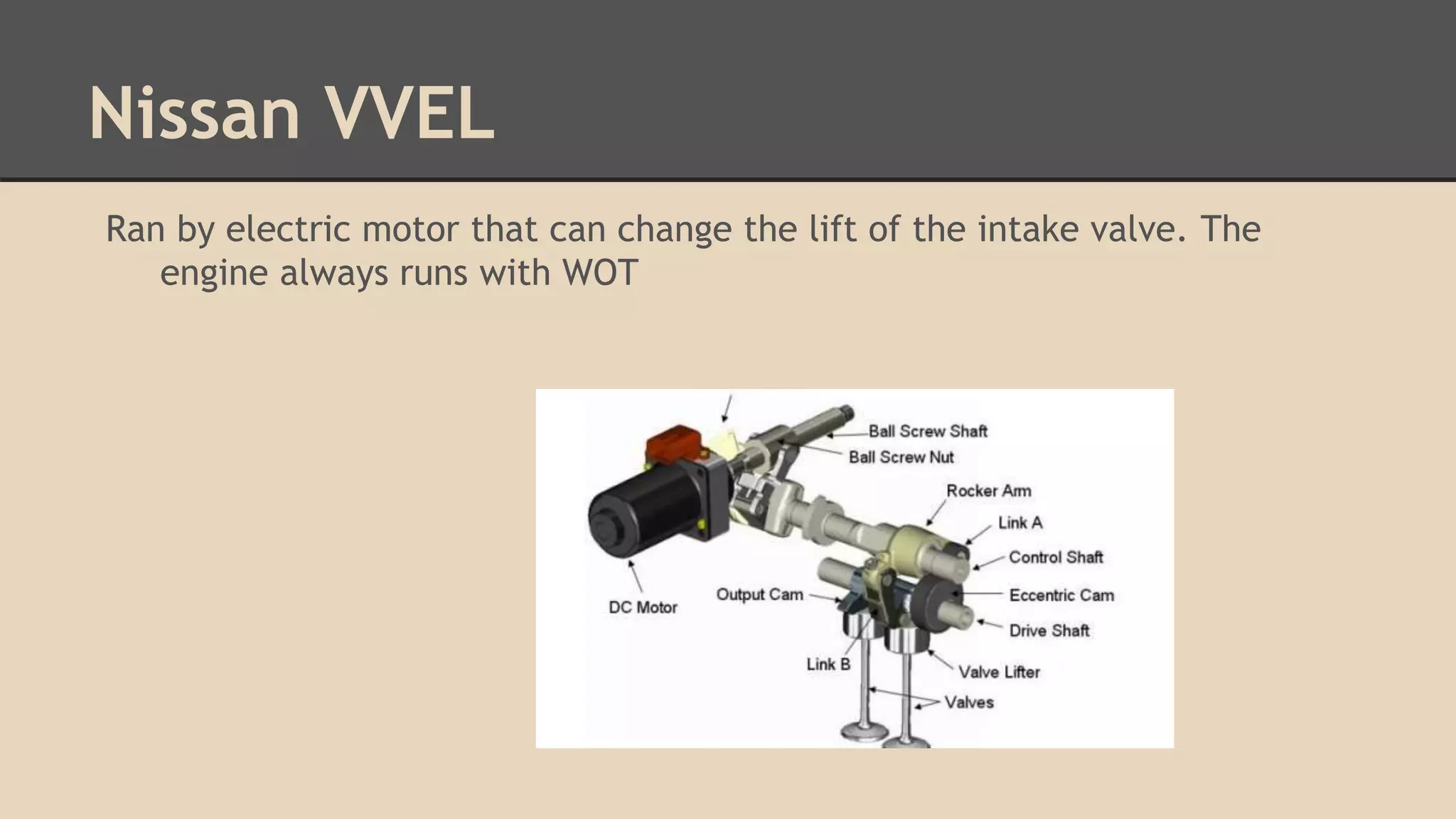 Nissan VVEL

Ran by electric motor that can change the lift of the intake valve. The engine always runs with WOT

Ball Screw Shaft
Ball Screw Nut
Rocker Arm
Link A
Control Shaft
Eccentric Cam
Drive Shaft
Valve Lifter
Valves
Link B
Output Cam
DC Motor